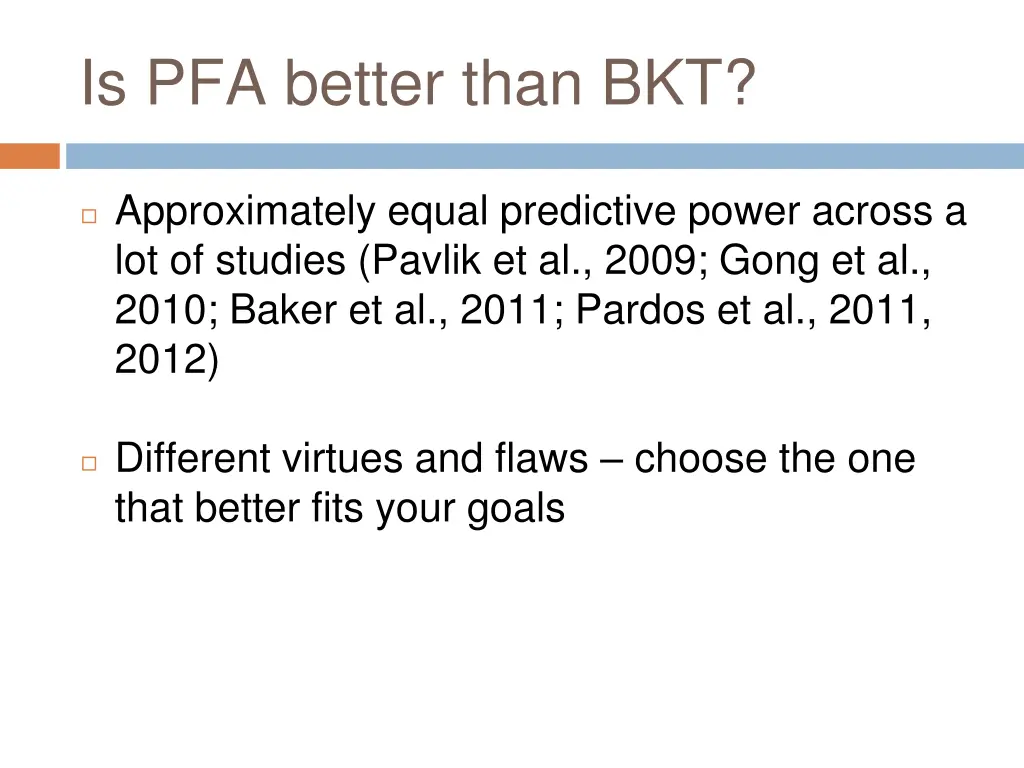 Is PFA better than BKT?

□ Approximately equal predictive power across a lot of studies (Pavlik et al., 2009; Gong et al., 2010; Baker et al., 2011; Pardos et al., 2011, 2012)

□ Different virtues and flaws – choose the one that better fits your goals